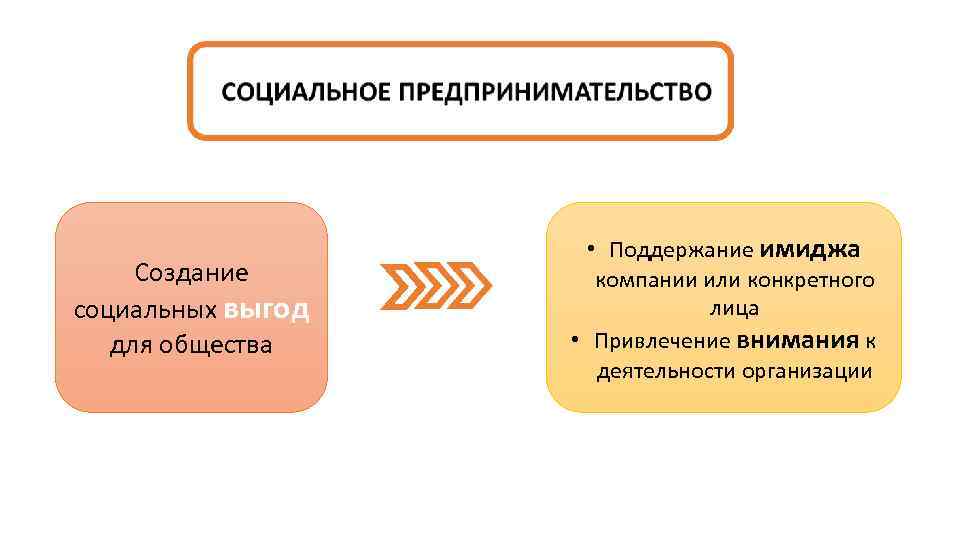 СОЦИАЛЬНОЕ ПРЕДПРИНИМАТЕЛЬСТВО

Создание социальных выгод для общества

• Поддержание имиджа компании или конкретного лица
• Привлечение внимания к деятельности организации